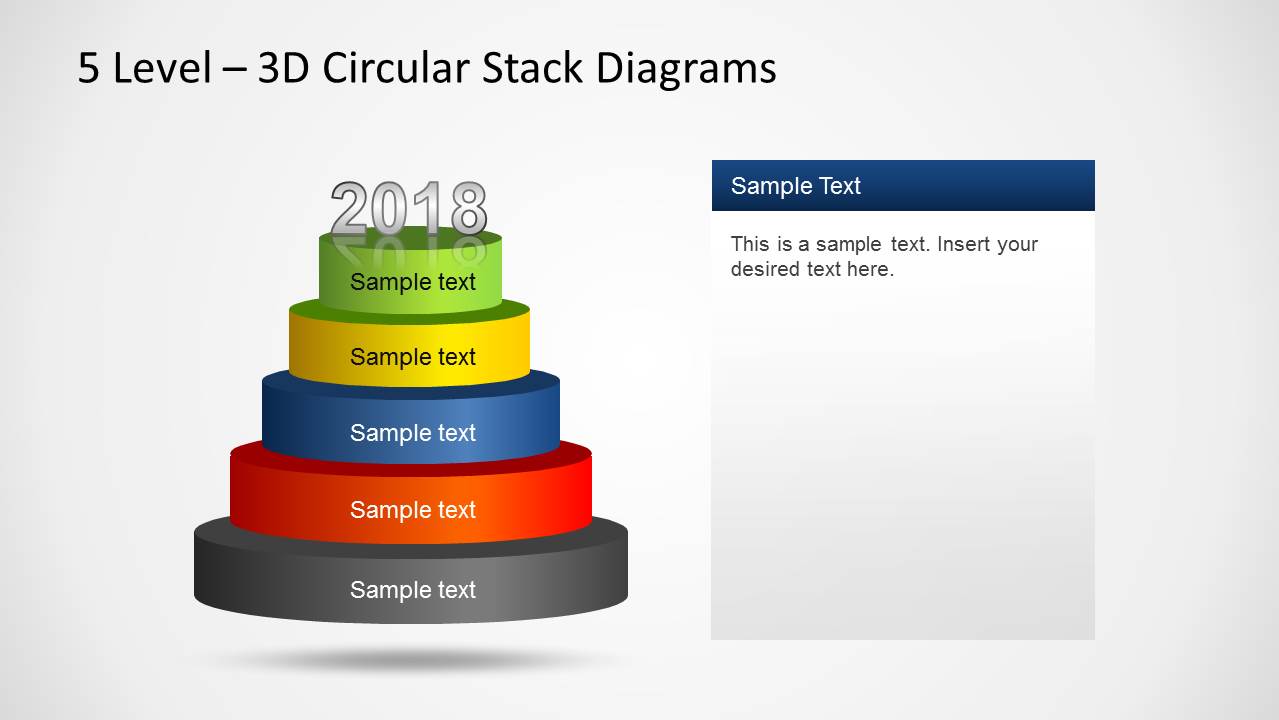 5 Level – 3D Circular Stack Diagrams

2018

Sample text

Sample text

Sample text

Sample text

Sample text

Sample Text

This is a sample text. Insert your desired text here.